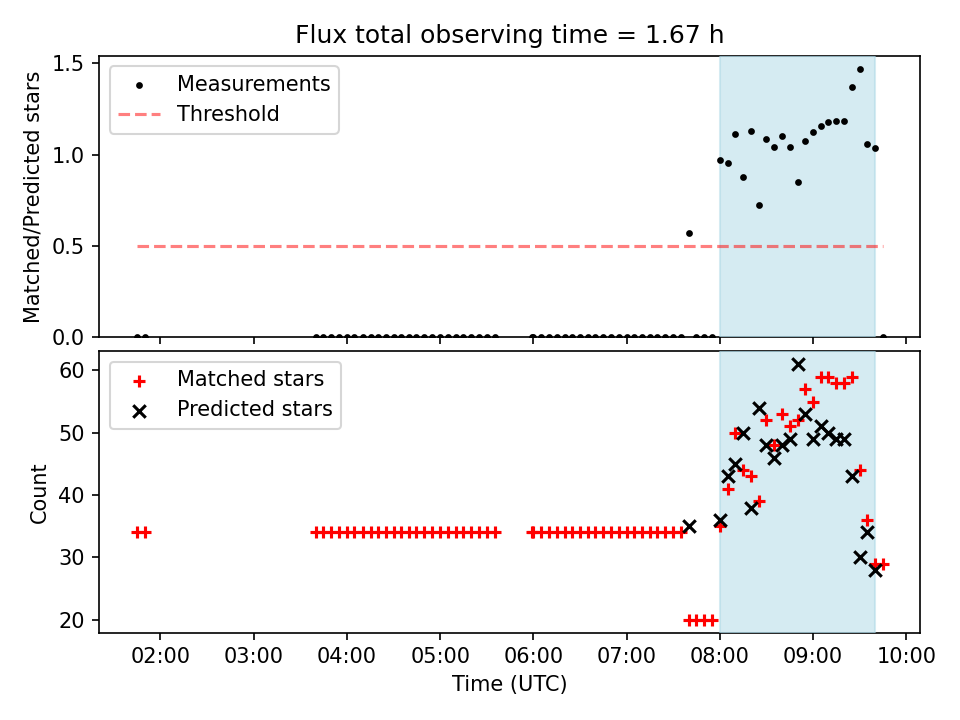 Flux total observing time = 1.67 h

Measurements
Threshold

Matched/Predicted stars

1.5
1.0
0.5
0.0

Matched stars
Predicted stars

Count

60
50
40
30
20

02:00
03:00
04:00
05:00
06:00
07:00
08:00
09:00
10:00

Time (UTC)